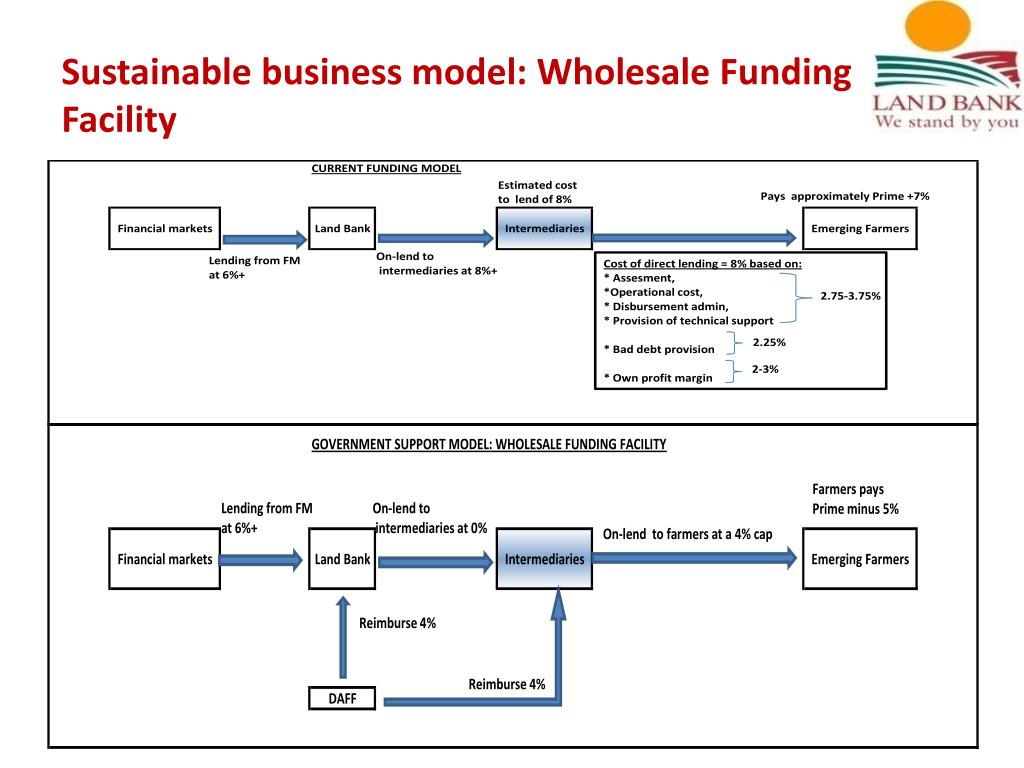 Sustainable business model: Wholesale Funding Facility

LAND BANK
We stand by you

CURRENT FUNDING MODEL

Estimated cost to lend of 8%

Pays approximately Prime +7%

Financial markets

Land Bank

Intermediaries

Emerging Farmers

Lending from FM at 6%+

On-lend to intermediaries at 8%+

Cost of direct lending = 8% based on:
* Assesment,
*Operational cost,
* Disbursement admin,
* Provision of technical support

2.75-3.75%

* Bad debt provision

2.25%

* Own profit margin

2-3%

GOVERNMENT SUPPORT MODEL: WHOLESALE FUNDING FACILITY

Farmers pays Prime minus 5%

Lending from FM at 6%+

On-lend to intermediaries at 0%

On-lend to farmers at a 4% cap

Financial markets

Land Bank

Intermediaries

Emerging Farmers

Reimburse 4%

Reimburse 4%

DAFF